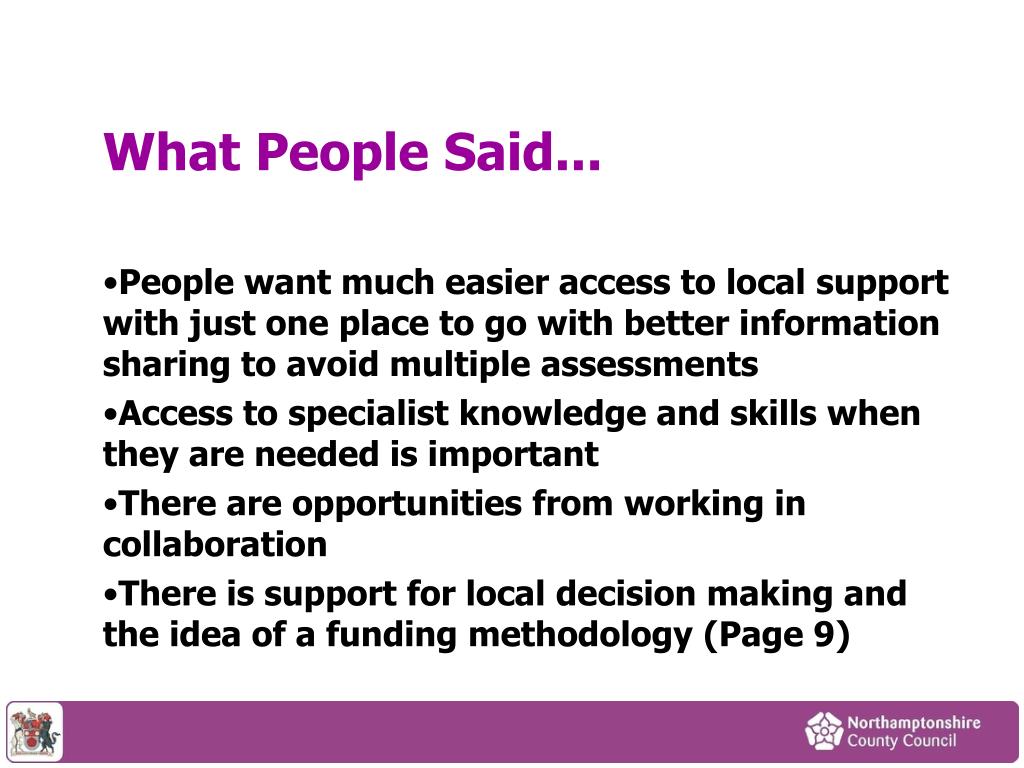 What People Said...

•People want much easier access to local support with just one place to go with better information sharing to avoid multiple assessments

•Access to specialist knowledge and skills when they are needed is important

•There are opportunities from working in collaboration

•There is support for local decision making and the idea of a funding methodology (Page 9)

Northamptonshire County Council